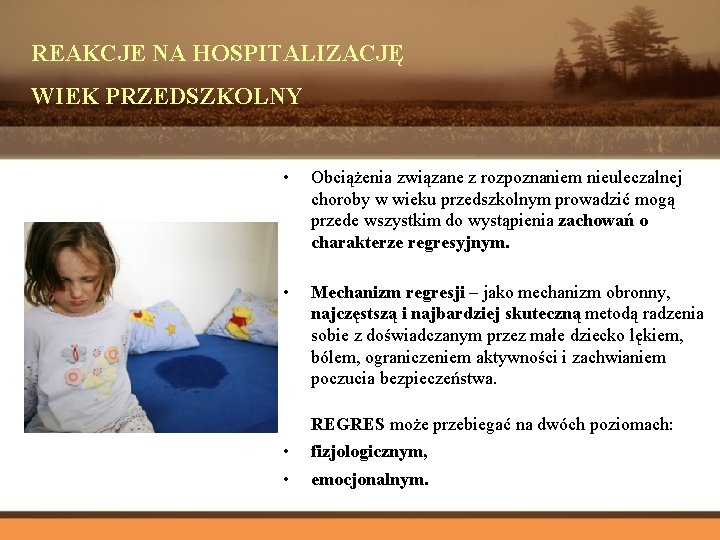 REAKCJE NA HOSPITALIZACJĘ

WIEK PRZEDSZKOLNY

• Obciążenia związane z rozpoznaniem nieuleczalnej choroby w wieku przedszkolnym prowadzić mogą przede wszystkim do wystąpienia zachowań o charakterze regresyjnym.

• Mechanizm regresji – jako mechanizm obronny, najczęstszą i najbardziej skuteczną metodą radzenia sobie z doświadczanym przez małe dziecko lękiem, bólem, ograniczeniem aktywności i zachwianiem poczucia bezpieczeństwa.

REGRES może przebiegać na dwóch poziomach:

• fizjologicznym,

• emocjonalnym.